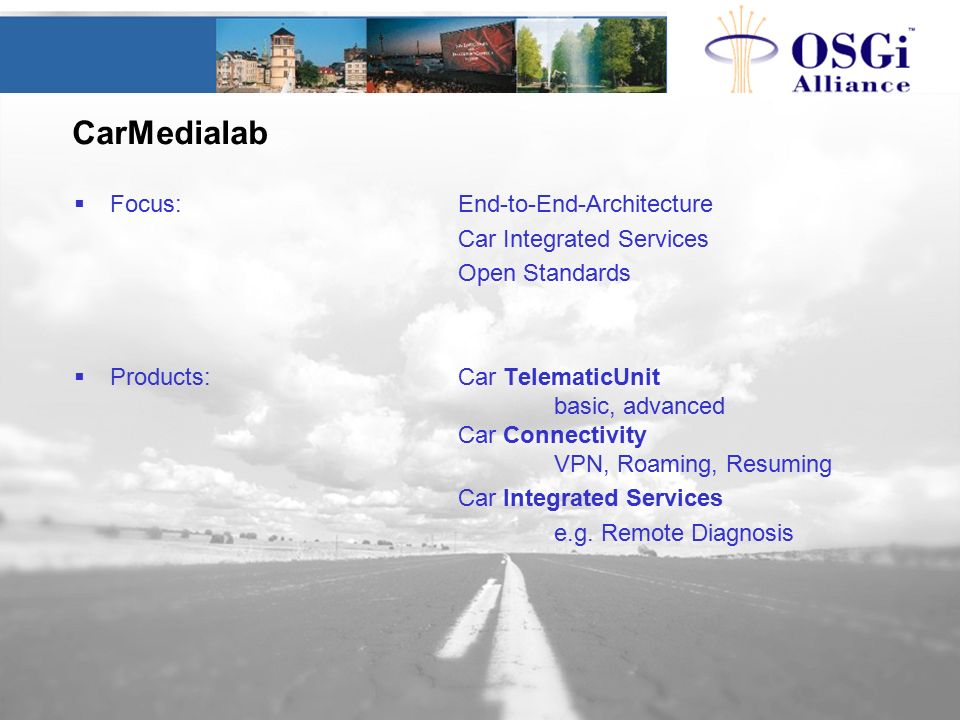 OSGi™
Alliance

CarMedialab

▪ Focus: End-to-End-Architecture
Car Integrated Services
Open Standards

▪ Products: Car TelematicUnit
basic, advanced
Car Connectivity
VPN, Roaming, Resuming
Car Integrated Services
e.g. Remote Diagnosis